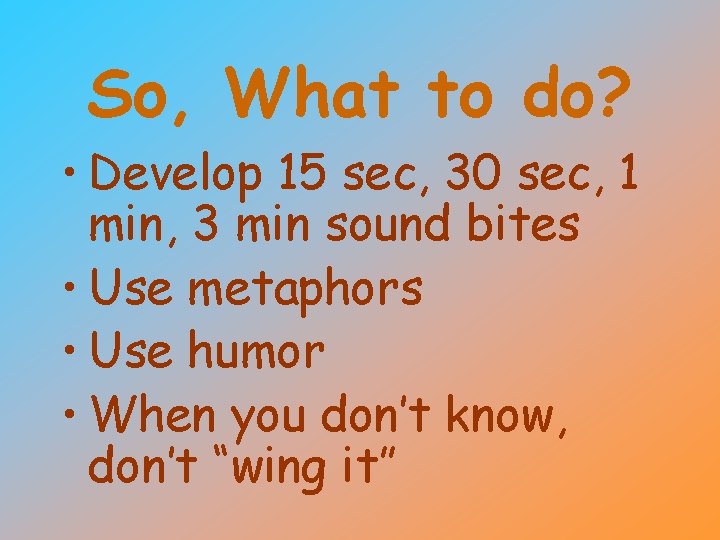 So, What to do?

• Develop 15 sec, 30 sec, 1 min, 3 min sound bites
• Use metaphors
• Use humor
• When you don't know, don't "wing it"